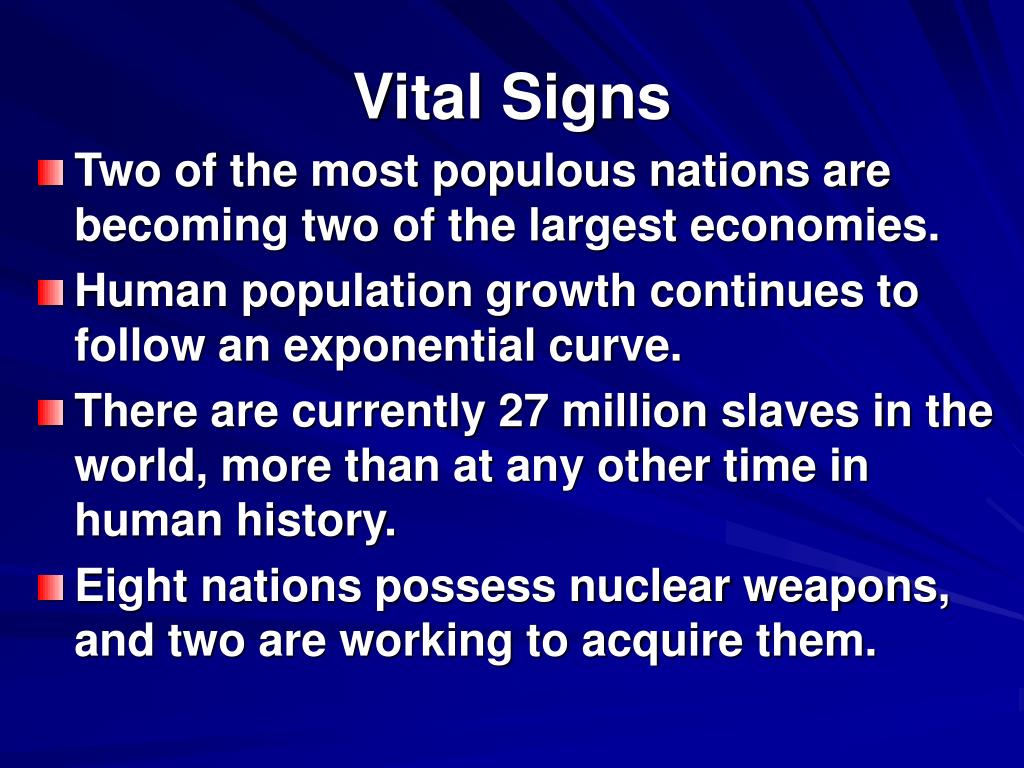 Vital Signs

Two of the most populous nations are becoming two of the largest economies.

Human population growth continues to follow an exponential curve.

There are currently 27 million slaves in the world, more than at any other time in human history.

Eight nations possess nuclear weapons, and two are working to acquire them.